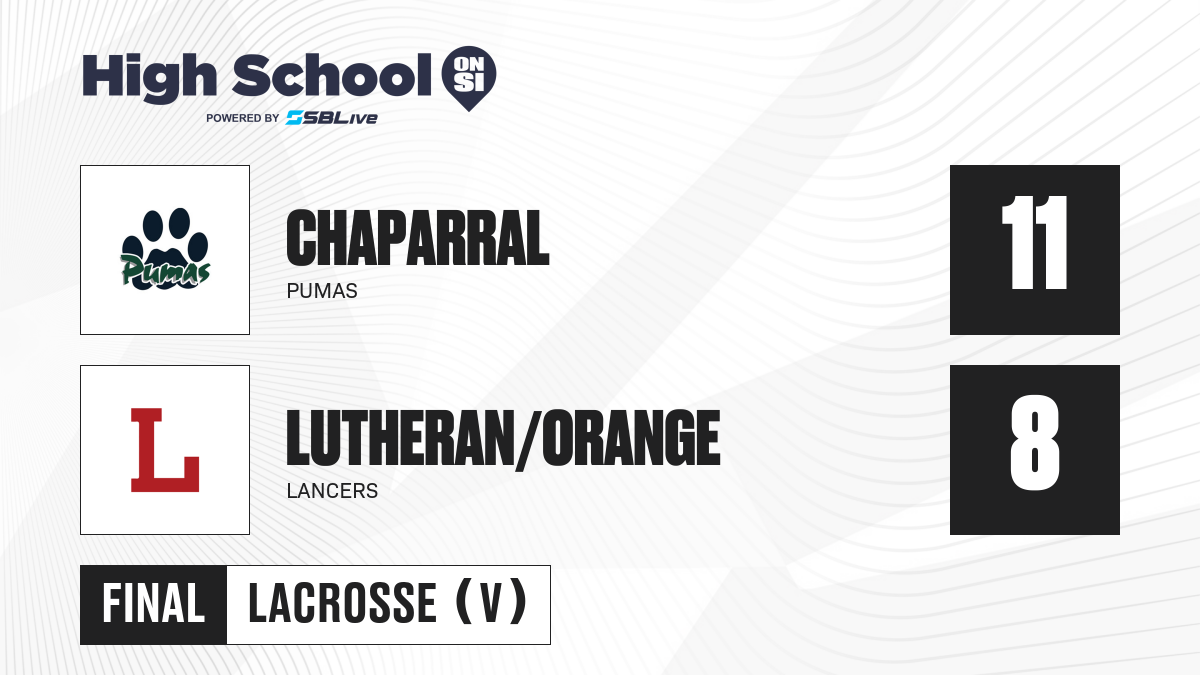 High School ON SI
POWERED BY SBLive

Pumas

CHAPARRAL
PUMAS

11

L

LUTHERAN/ORANGE
LANCERS

8

FINAL
LACROSSE (V)